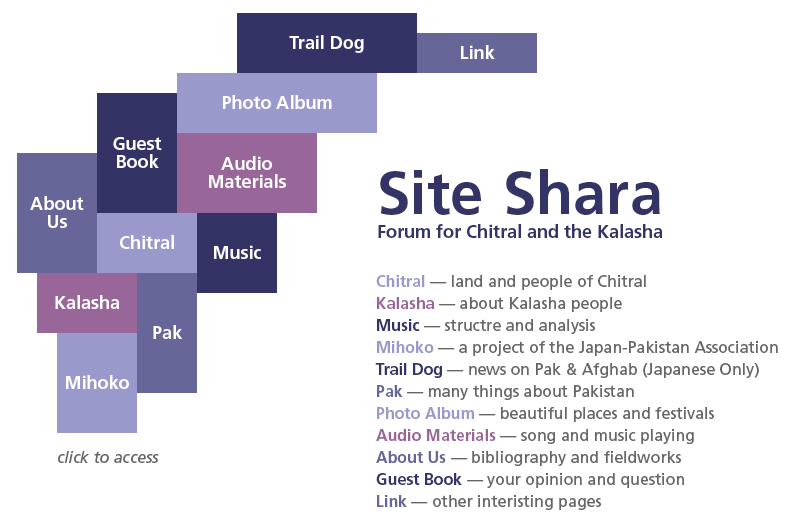 Trail Dog
Link
Photo Album
Guest Book
Audio Materials
About Us
Chitral
Music
Kalasha
Pak
Mihoko

click to access

Site Shara
Forum for Chitral and the Kalasha

Chitral — land and people of Chitral
Kalasha — about Kalasha people
Music — structre and analysis
Mihoko — a project of the Japan-Pakistan Association
Trail Dog — news on Pak & Afghab (Japanese Only)
Pak — many things about Pakistan
Photo Album — beautiful places and festivals
Audio Materials — song and music playing
About Us — bibliography and fieldworks
Guest Book — your opinion and question
Link — other interisting pages